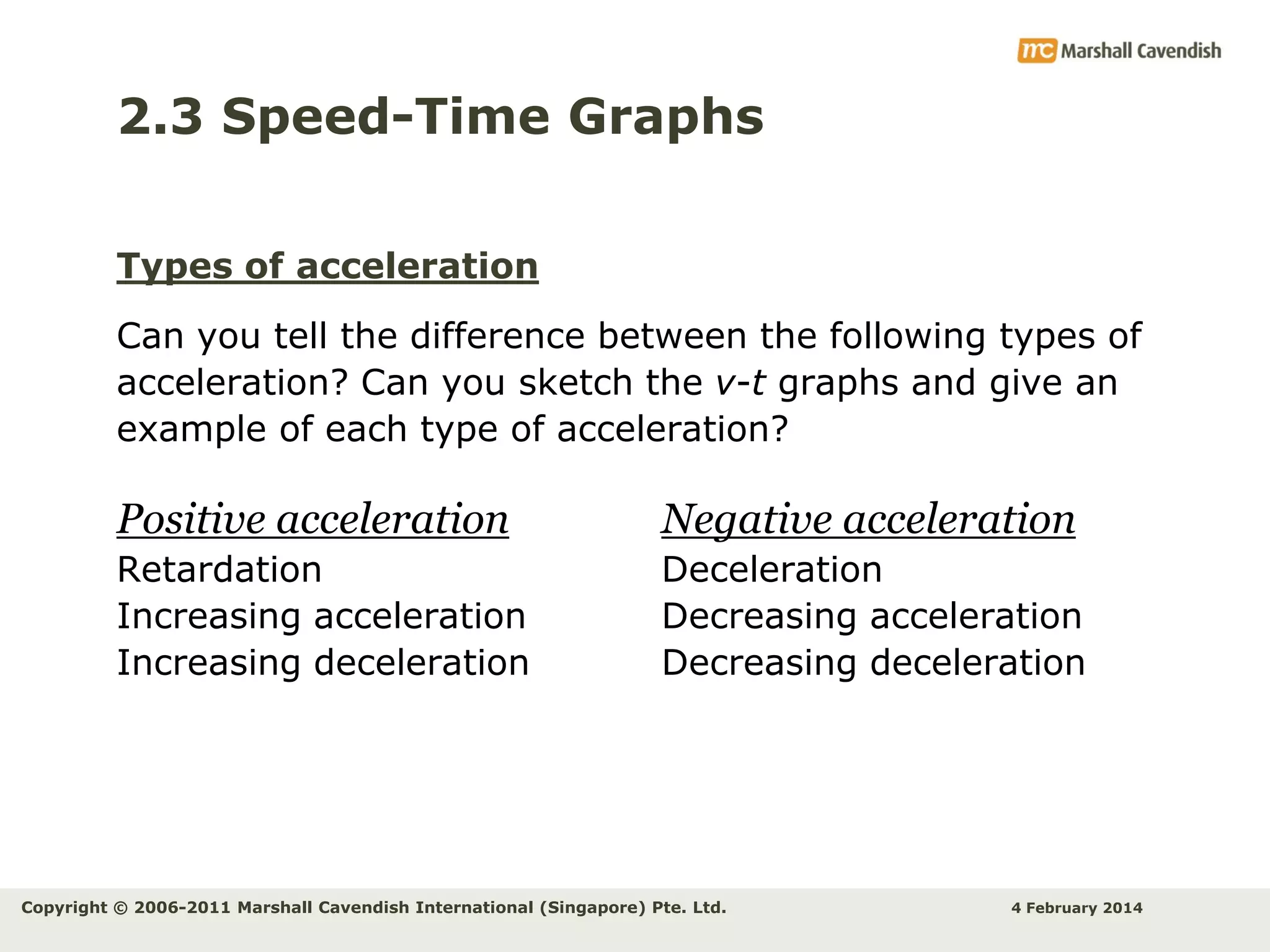 mc Marshall Cavendish

2.3 Speed-Time Graphs

Types of acceleration

Can you tell the difference between the following types of acceleration? Can you sketch the $v$-$t$ graphs and give an example of each type of acceleration?

Positive acceleration
Retardation
Increasing acceleration
Increasing deceleration

Negative acceleration
Deceleration
Decreasing acceleration
Decreasing deceleration

Copyright © 2006-2011 Marshall Cavendish International (Singapore) Pte. Ltd.

4 February 2014